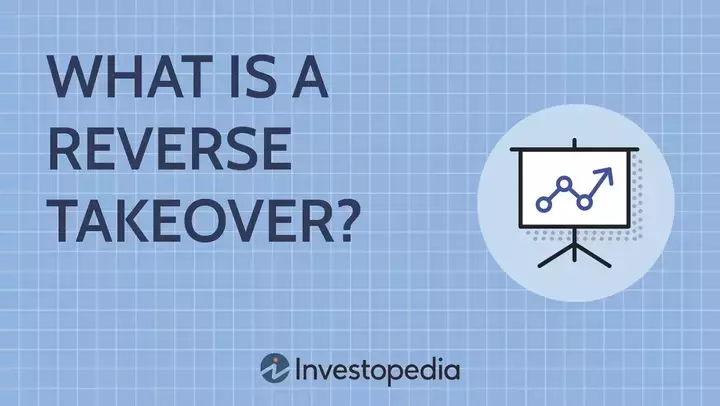 WHAT IS A REVERSE TAKEOVER?

Investopedia